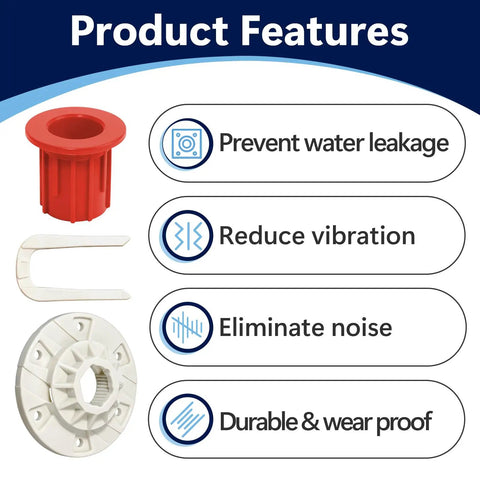 Product Features

Prevent water leakage

Reduce vibration

Eliminate noise

Durable & wear proof